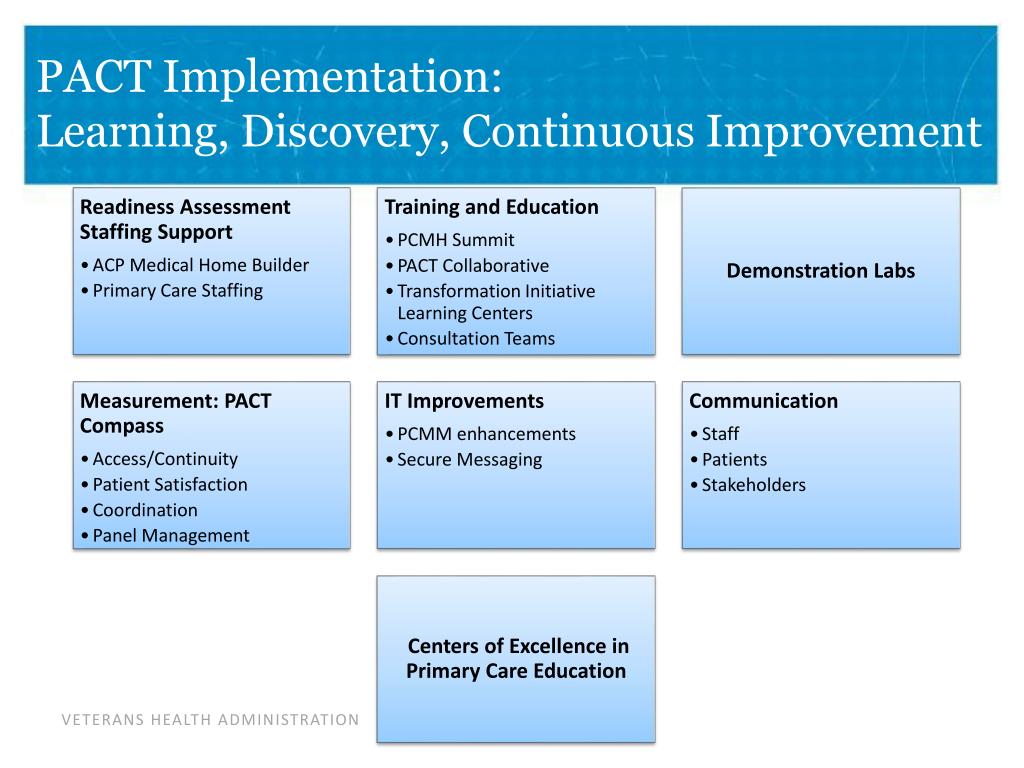 PACT Implementation:
Learning, Discovery, Continuous Improvement

Readiness Assessment Staffing Support
• ACP Medical Home Builder
• Primary Care Staffing

Training and Education
• PCMH Summit
• PACT Collaborative
• Transformation Initiative Learning Centers
• Consultation Teams

Demonstration Labs

Measurement: PACT Compass
• Access/Continuity
• Patient Satisfaction
• Coordination
• Panel Management

IT Improvements
• PCMM enhancements
• Secure Messaging

Communication
• Staff
• Patients
• Stakeholders

Centers of Excellence in Primary Care Education

VETERANS HEALTH ADMINISTRATION